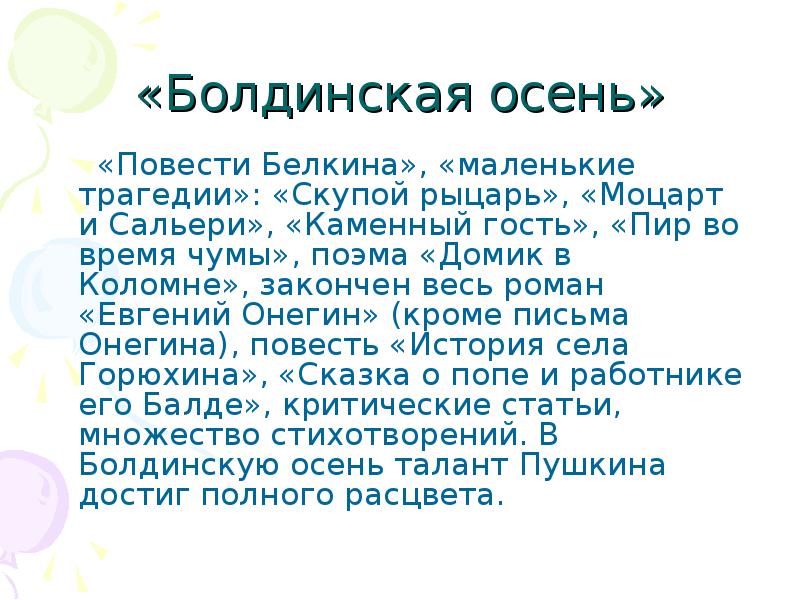 «Болдинская осень»

«Повести Белкина», «маленькие трагедии»: «Скупой рыцарь», «Моцарт и Сальери», «Каменный гость», «Пир во время чумы», поэма «Домик в Коломне», закончен весь роман «Евгений Онегин» (кроме письма Онегина), повесть «История села Горюхина», «Сказка о попе и работнике его Балде», критические статьи, множество стихотворений. В Болдинскую осень талант Пушкина достиг полного расцвета.